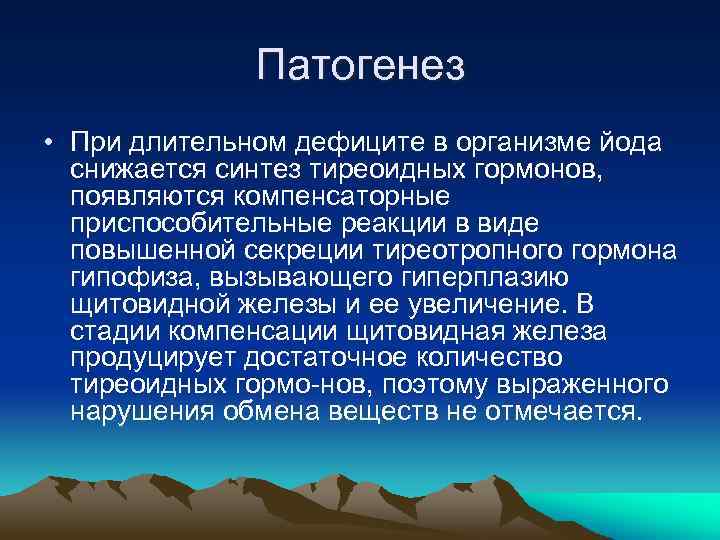 Патогенез

• При длительном дефиците в организме йода снижается синтез тиреоидных гормонов, появляются компенсаторные приспособительные реакции в виде повышенной секреции тиреотропного гормона гипофиза, вызывающего гиперплазию щитовидной железы и ее увеличение. В стадии компенсации щитовидная железа продуцирует достаточное количество тиреоидных гормо-нов, поэтому выраженного нарушения обмена веществ не отмечается.